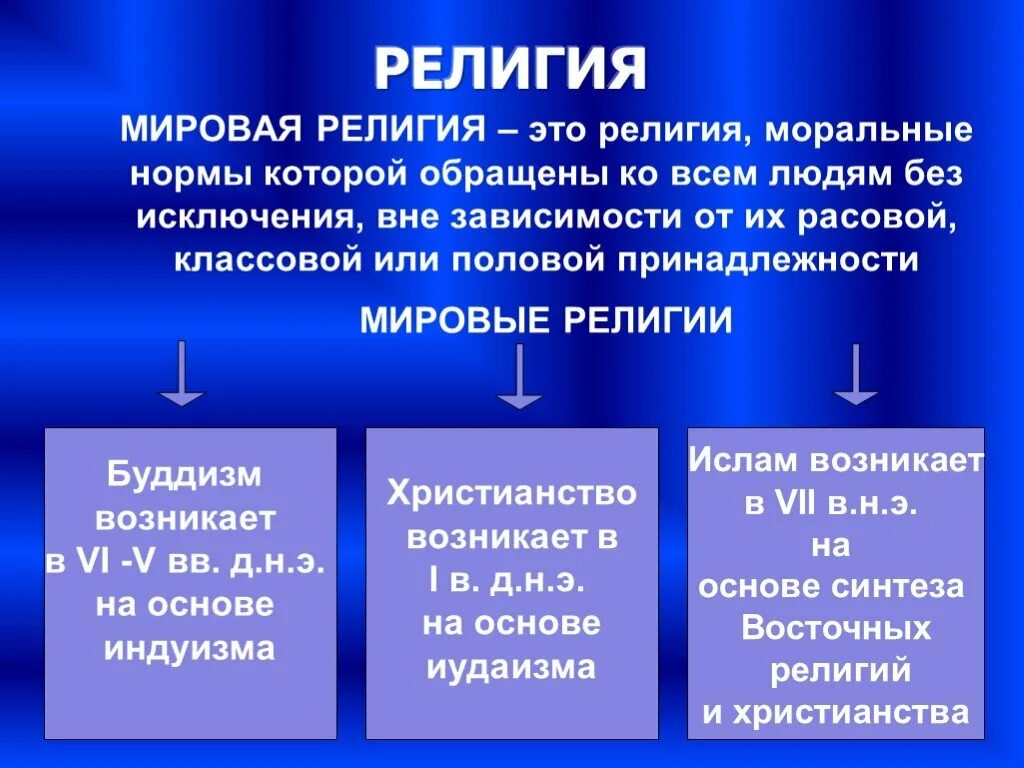 РЕЛИГИЯ

МИРОВАЯ РЕЛИГИЯ – это религия, моральные нормы которой обращены ко всем людям без исключения, вне зависимости от их расовой, классовой или половой принадлежности

МИРОВЫЕ РЕЛИГИИ

Буддизм возникает в VI -V вв. д.н.э. на основе индуизма

Христианство возникает в I в. д.н.э. на основе иудаизма

Ислам возникает в VII в.н.э. на основе синтеза Восточных религий и христианства